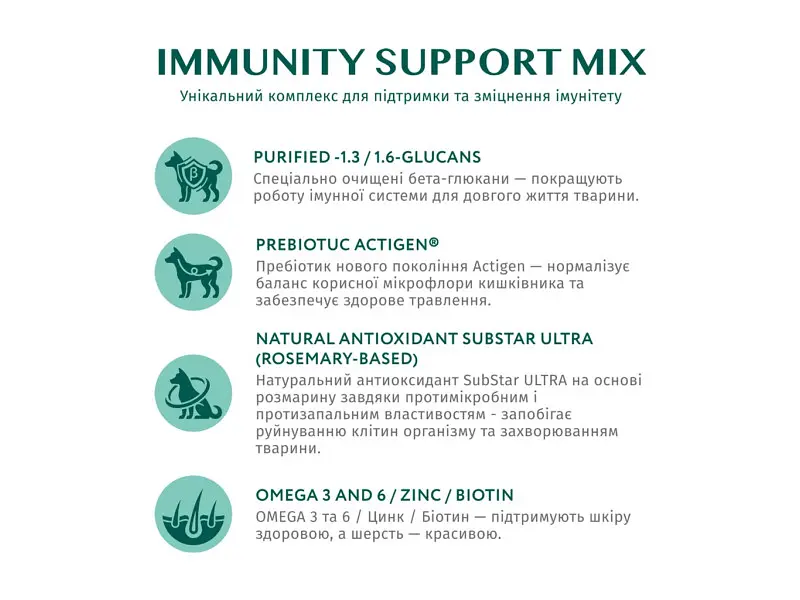 IMMUNITY SUPPORT MIX
Унікальний комплекс для підтримки та зміцнення імунітету

β

PURIFIED -1.3 / 1.6-GLUCANS
Спеціально очищені бета-глюкани — покращують роботу імунної системи для довгого життя тварини.

PREBIOTUC ACTIGEN®
Пребіотик нового покоління Actigen — нормалізує баланс корисної мікрофлори кишківника та забезпечує здорове травлення.

NATURAL ANTIOXIDANT SUBSTAR ULTRA (ROSEMARY-BASED)
Натуральний антиоксидант SubStar ULTRA на основі розмарину завдяки протимікробним і протизапальним властивостям - запобігає руйнуванню клітин організму та захворюванням тварини.

OMEGA 3 AND 6 / ZINC / BIOTIN
OMEGA 3 та 6 / Цинк / Біотин — підтримують шкіру здоровою, а шерсть — красивою.